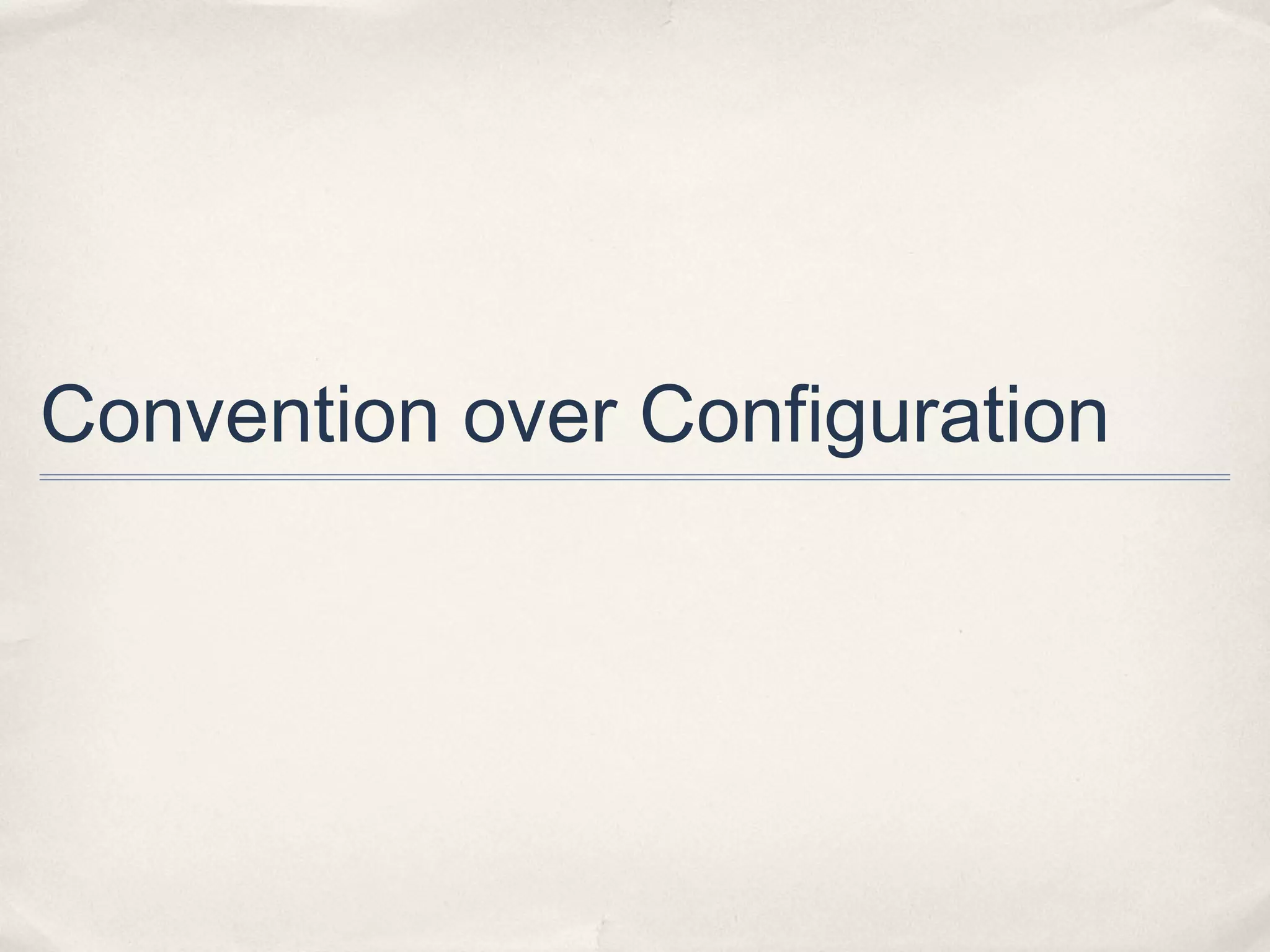 Convention over Configuration